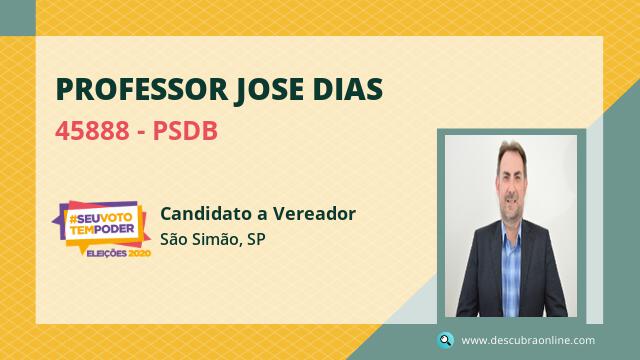 PROFESSOR JOSE DIAS

45888 - PSDB

#SEUVOTO TEMPODER
ELEIÇÕES 2020

Candidato a Vereador
São Simão, SP

www.descubraonline.com